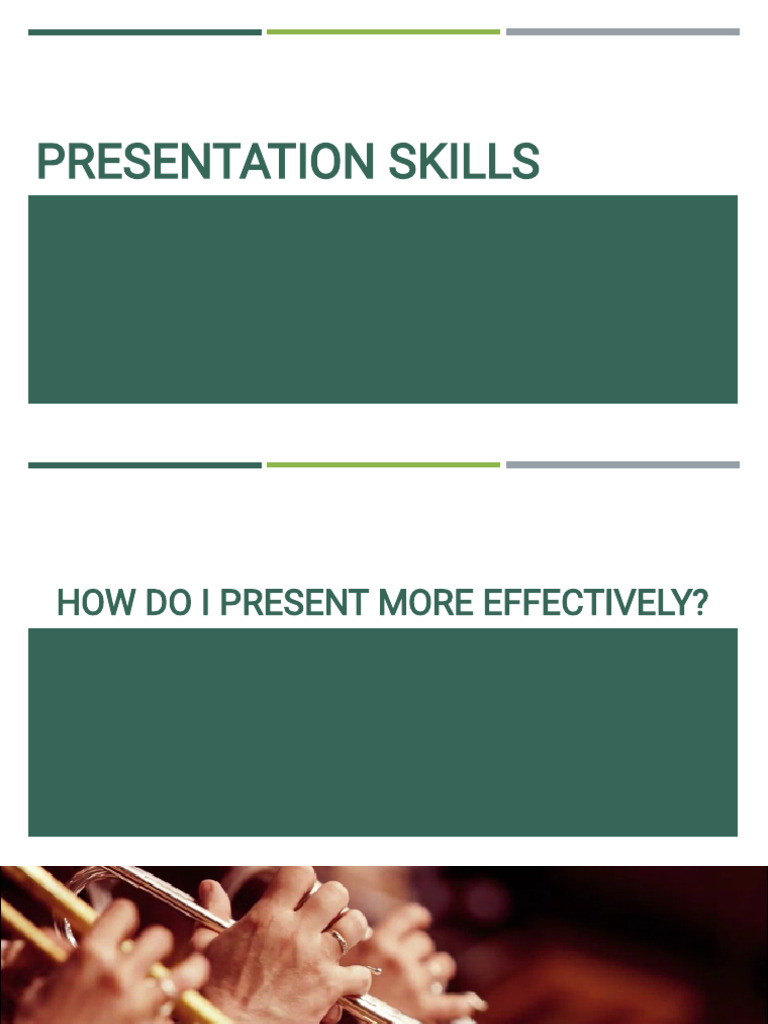 PRESENTATION SKILLS

HOW DO I PRESENT MORE EFFECTIVELY?